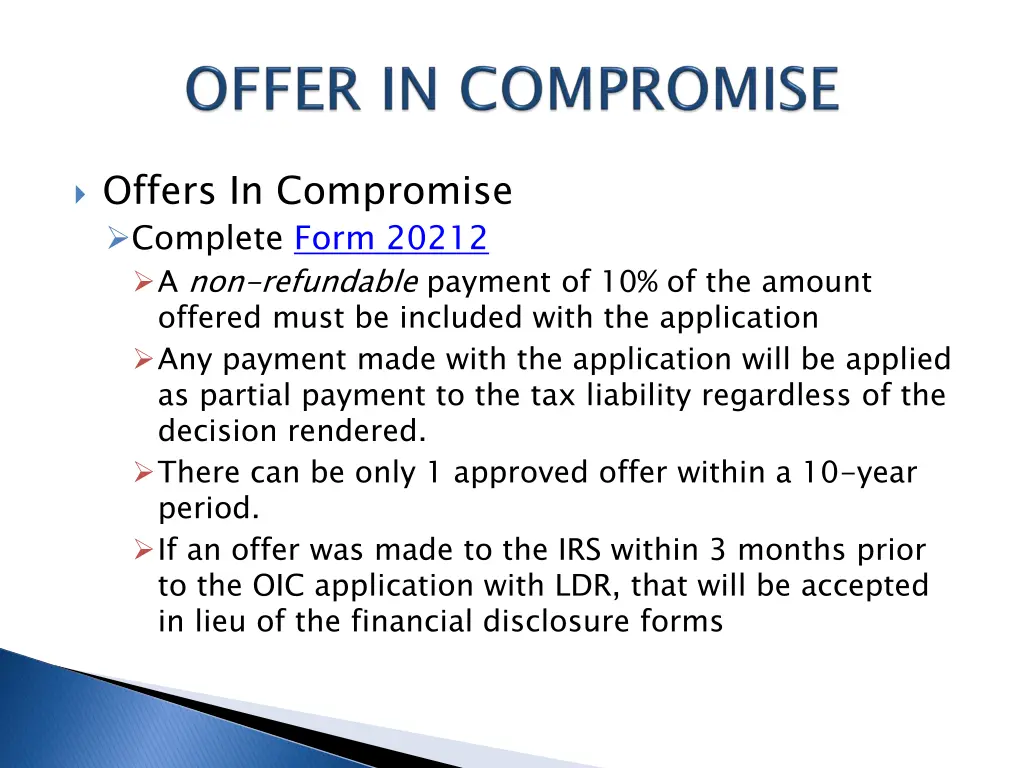 OFFER IN COMPROMISE

Offers In Compromise

Complete Form 20212

A non-refundable payment of 10% of the amount offered must be included with the application

Any payment made with the application will be applied as partial payment to the tax liability regardless of the decision rendered.

There can be only 1 approved offer within a 10-year period.

If an offer was made to the IRS within 3 months prior to the OIC application with LDR, that will be accepted in lieu of the financial disclosure forms